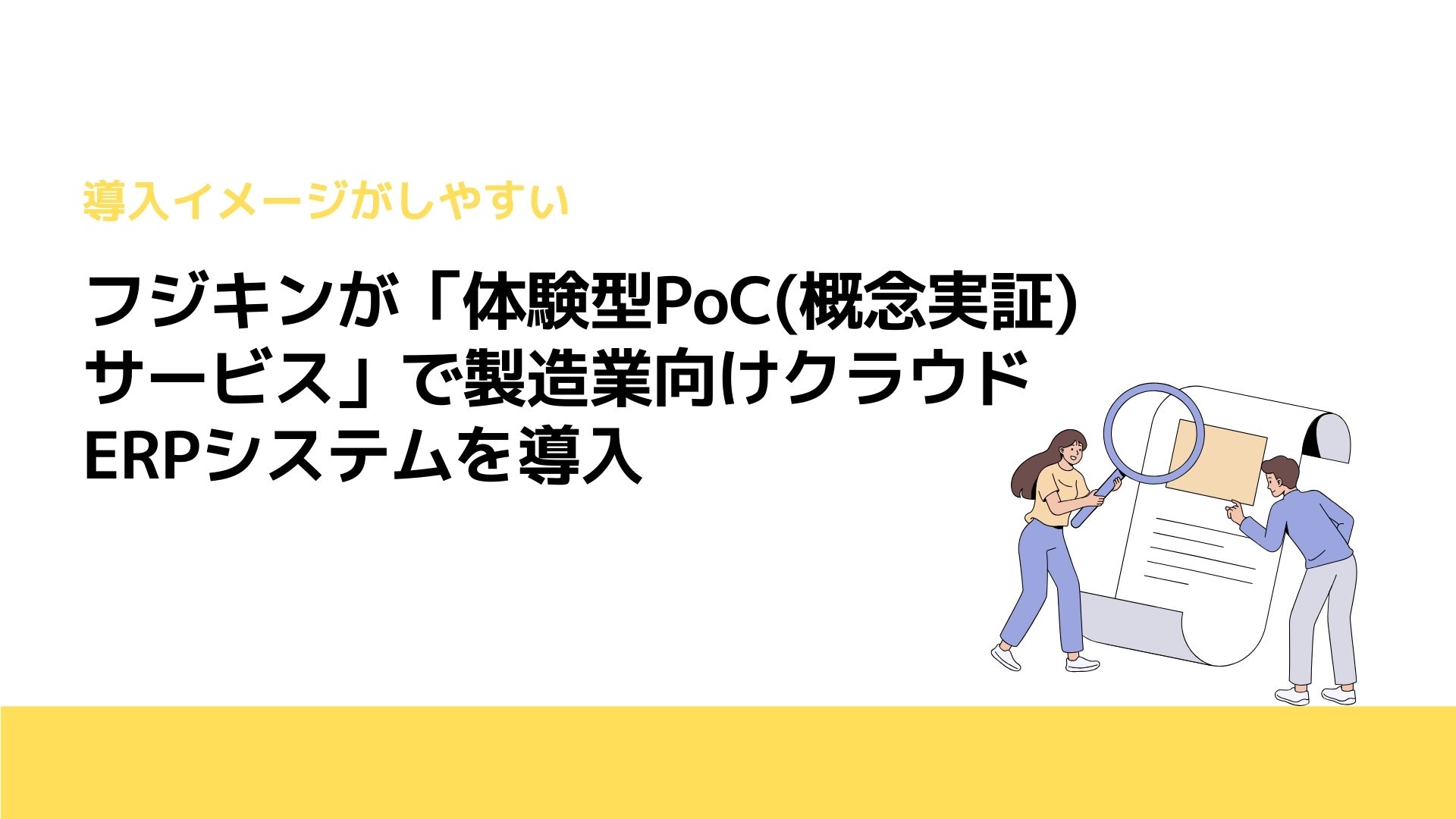 導入イメージがしやすい

フジキンが「体験型PoC(概念実証)サービス」で製造業向けクラウドERPシステムを導入